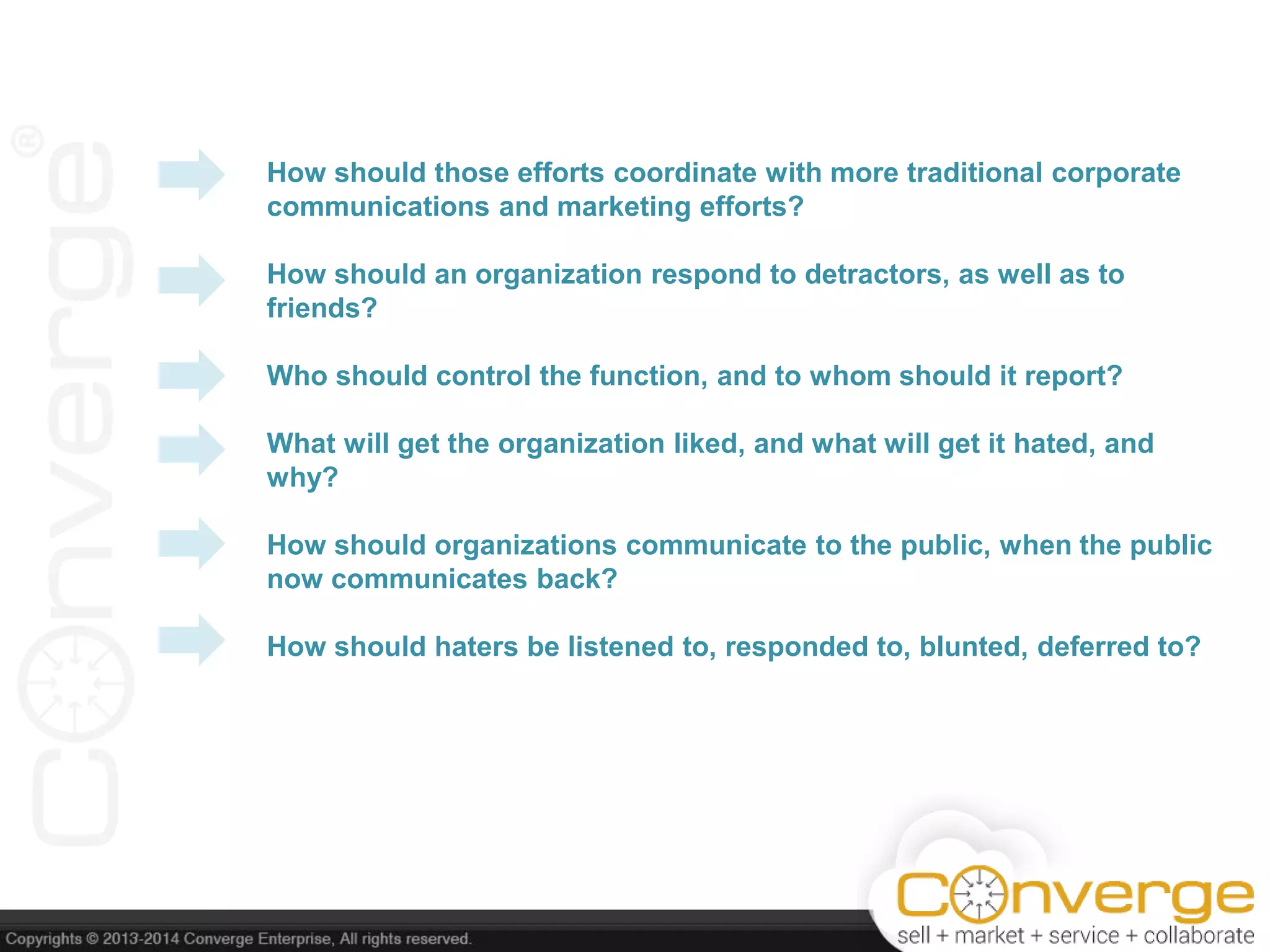 Converge®

How should those efforts coordinate with more traditional corporate communications and marketing efforts?

How should an organization respond to detractors, as well as to friends?

Who should control the function, and to whom should it report?

What will get the organization liked, and what will get it hated, and why?

How should organizations communicate to the public, when the public now communicates back?

How should haters be listened to, responded to, blunted, deferred to?

Copyrights © 2013-2014 Converge Enterprise, All rights reserved.

Converge
sell + market + service + collaborate